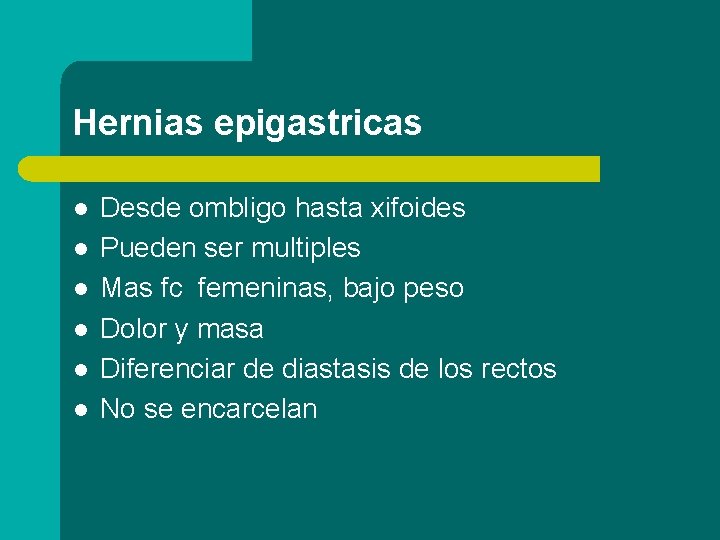 Hernias epigastricas

- Desde ombligo hasta xifoides
- Pueden ser multiples
- Mas fc  femeninas, bajo peso
- Dolor y masa
- Diferenciar de diastasis de los rectos
- No se encarcelan